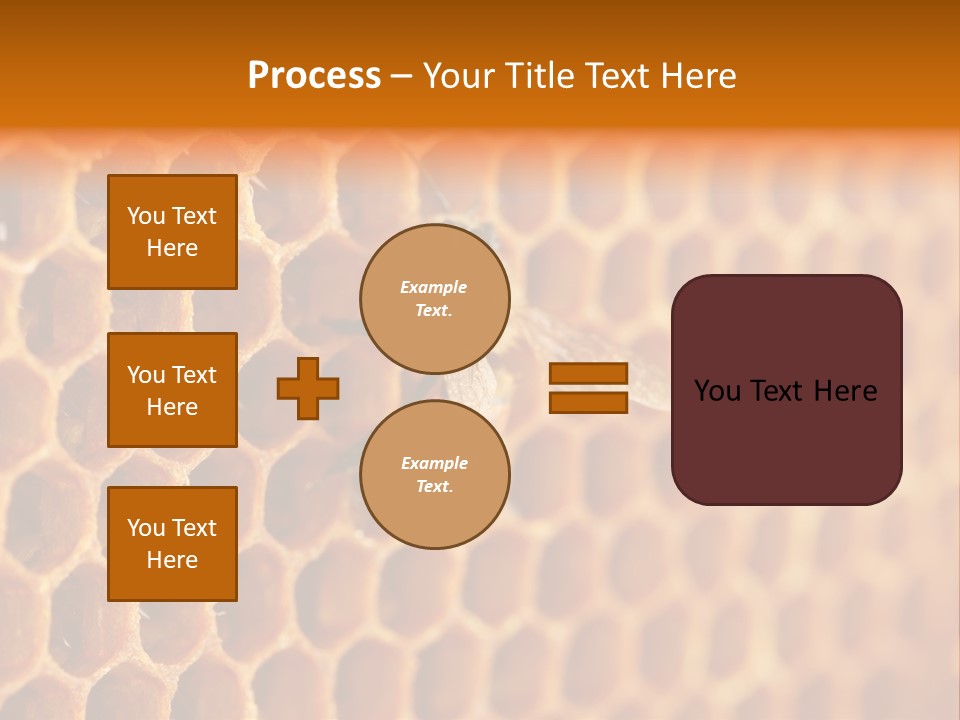 Process – Your Title Text Here

You Text Here

You Text Here

You Text Here

Example Text.

Example Text.

You Text Here